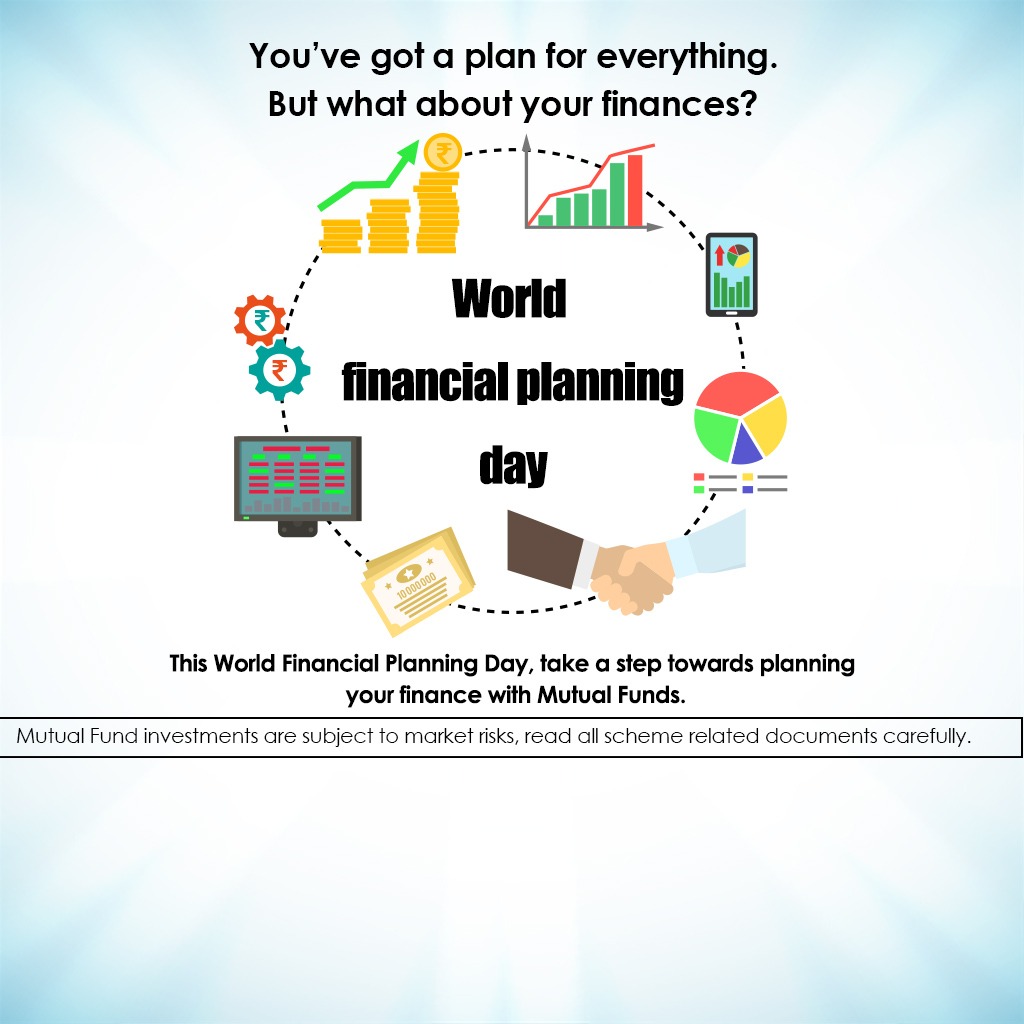 You've got a plan for everything.
But what about your finances?

₹

₹

₹

World
financial planning
day

10000000

This World Financial Planning Day, take a step towards planning your finance with Mutual Funds.

Mutual Fund investments are subject to market risks, read all scheme related documents carefully.